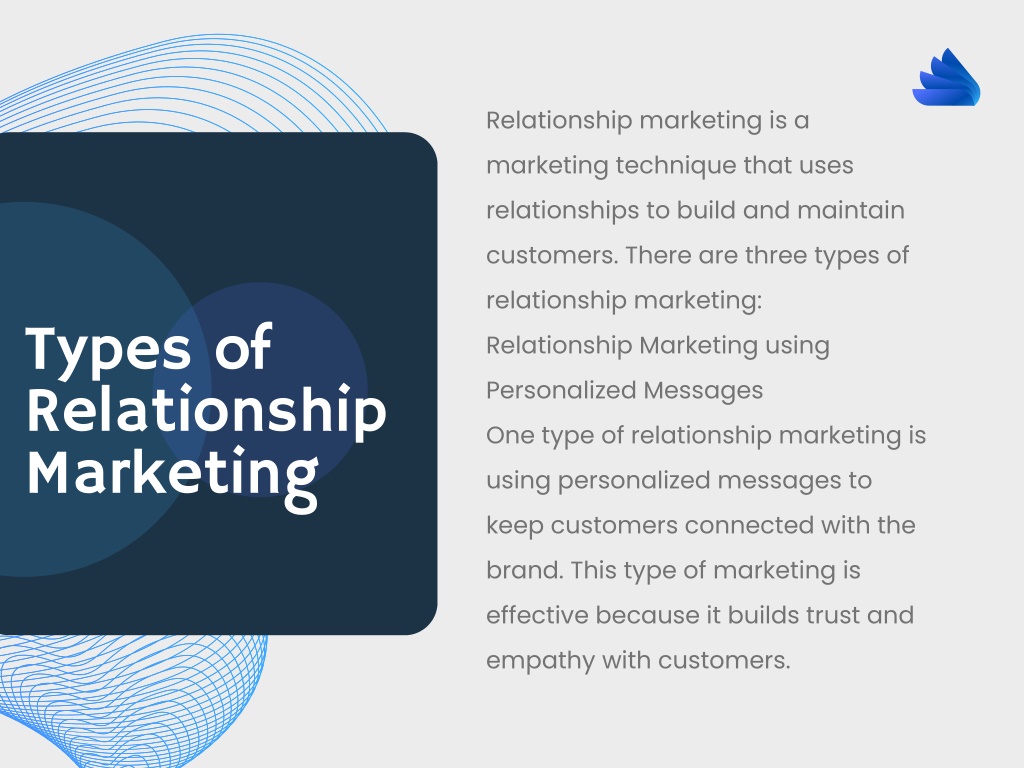 Types of Relationship Marketing

Relationship marketing is a marketing technique that uses relationships to build and maintain customers. There are three types of relationship marketing:
Relationship Marketing using Personalized Messages
One type of relationship marketing is using personalized messages to keep customers connected with the brand. This type of marketing is effective because it builds trust and empathy with customers.